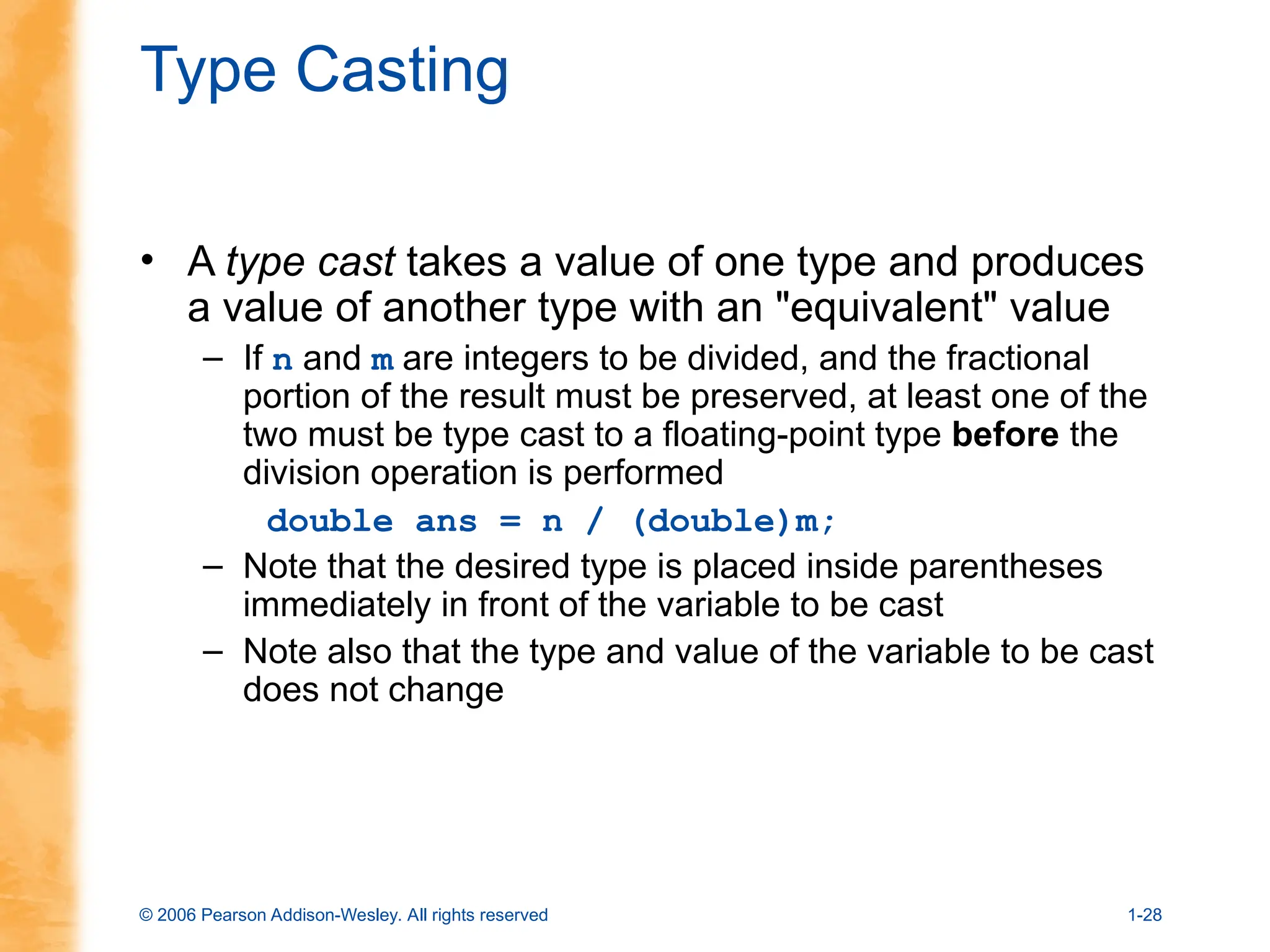 Type Casting

• A type cast takes a value of one type and produces a value of another type with an "equivalent" value

– If n and m are integers to be divided, and the fractional portion of the result must be preserved, at least one of the two must be type cast to a floating-point type before the division operation is performed

double ans = n / (double)m;

– Note that the desired type is placed inside parentheses immediately in front of the variable to be cast

– Note also that the type and value of the variable to be cast does not change

© 2006 Pearson Addison-Wesley. All rights reserved

1-28